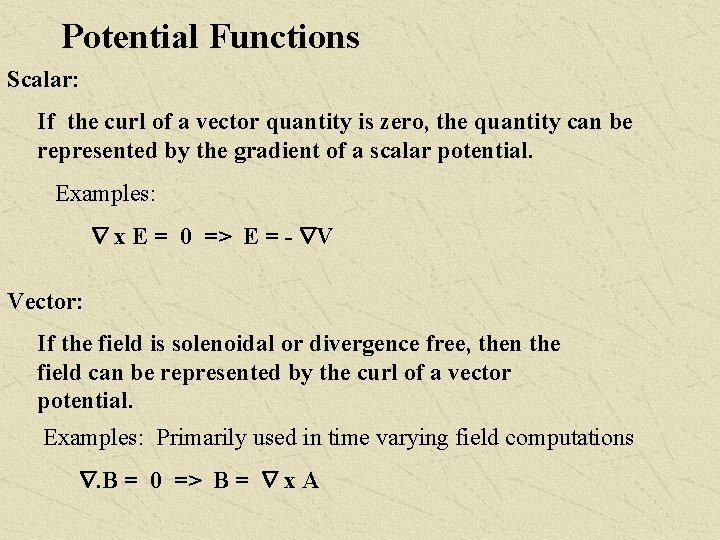 Potential Functions

Scalar:

If the curl of a vector quantity is zero, the quantity can be represented by the gradient of a scalar potential.

Examples:

$\nabla$ x E = 0 => E = - $\nabla$V

Vector:

If the field is solenoidal or divergence free, then the field can be represented by the curl of a vector potential.

Examples: Primarily used in time varying field computations

$\nabla$.B = 0 => B = $\nabla$ x A